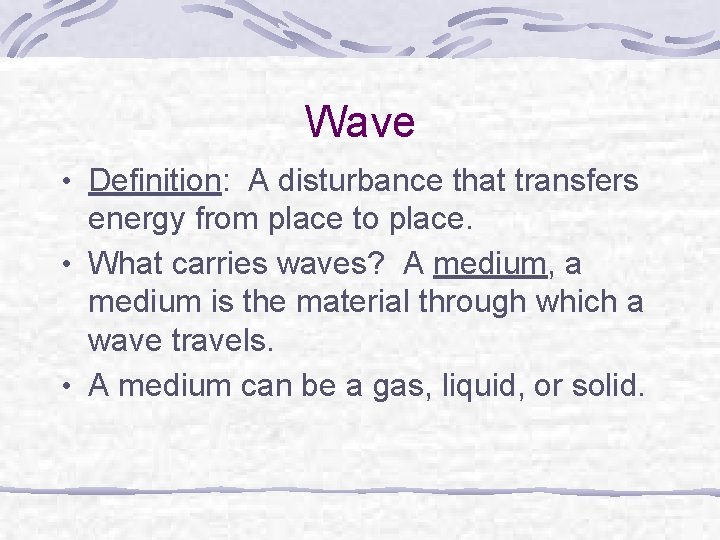 Wave

• Definition: A disturbance that transfers energy from place to place.
• What carries waves? A medium, a medium is the material through which a wave travels.
• A medium can be a gas, liquid, or solid.